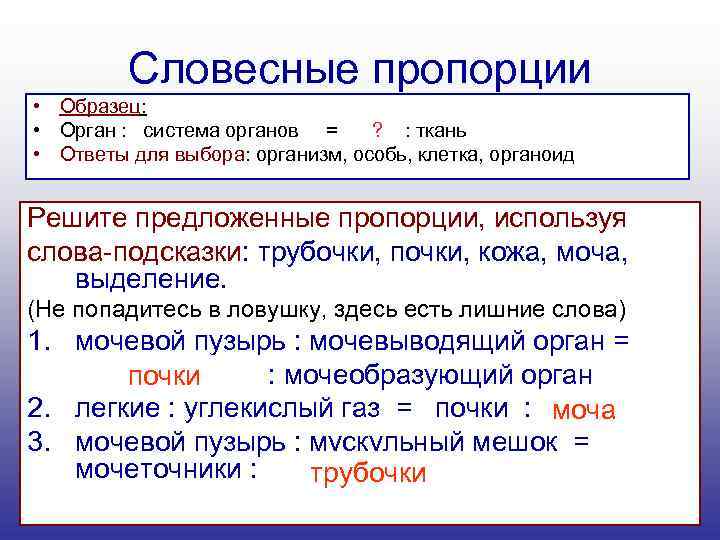 Словесные пропорции

• Образец:
• Орган : система органов = ? : ткань
• Ответы для выбора: организм, особь, клетка, органоид

Решите предложенные пропорции, используя слова-подсказки: трубочки, почки, кожа, моча, выделение.
(Не попадитесь в ловушку, здесь есть лишние слова)
1. мочевой пузырь : мочевыводящий орган = почки : мочеобразующий орган
2. легкие : углекислый газ = почки : моча
3. мочевой пузырь : мускульный мешок = мочеточники : трубочки